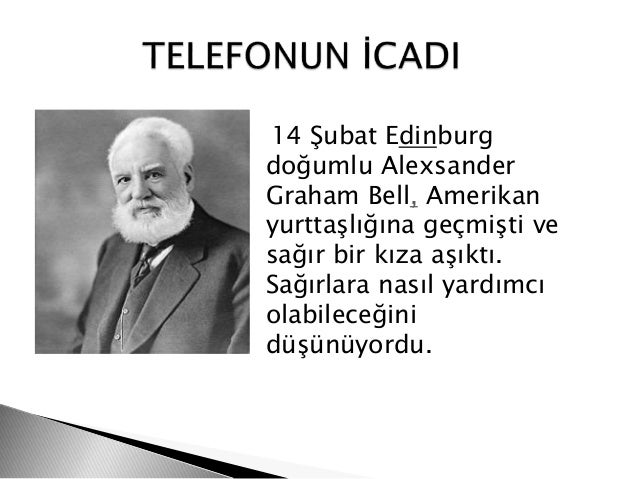 TELEFONUN İCADI

14 Şubat Edinburg doğumlu Alexsander Graham Bell, Amerikan yurttaşlığına geçmişti ve sağır bir kıza aşıktı. Sağırlara nasıl yardımcı olabileceğini düşünüyordu.